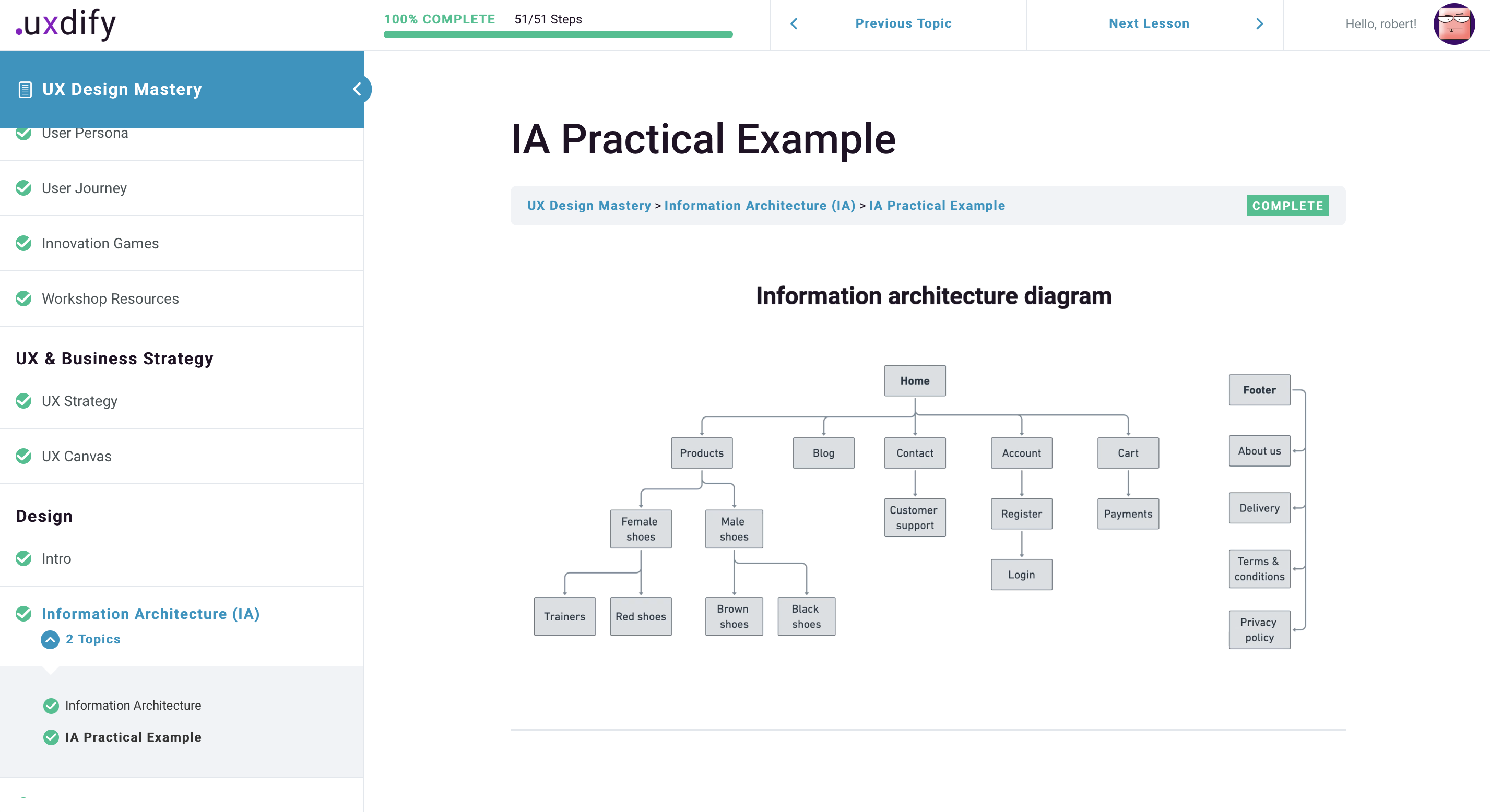 .uxdify

100% COMPLETE 51/51 Steps

Previous Topic

Next Lesson

Hello, robert!

UX Design Mastery

User Persona

User Journey

Innovation Games

Workshop Resources

UX & Business Strategy

UX Strategy

UX Canvas

Design

Intro

Information Architecture (IA)

2 Topics

Information Architecture

IA Practical Example

IA Practical Example

UX Design Mastery > Information Architecture (IA) > IA Practical Example

COMPLETE

Information architecture diagram

Home

Products

Blog

Contact

Account

Cart

Female shoes

Male shoes

Customer support

Register

Payments

Login

Trainers

Red shoes

Brown shoes

Black shoes

Footer

About us

Delivery

Terms & conditions

Privacy policy